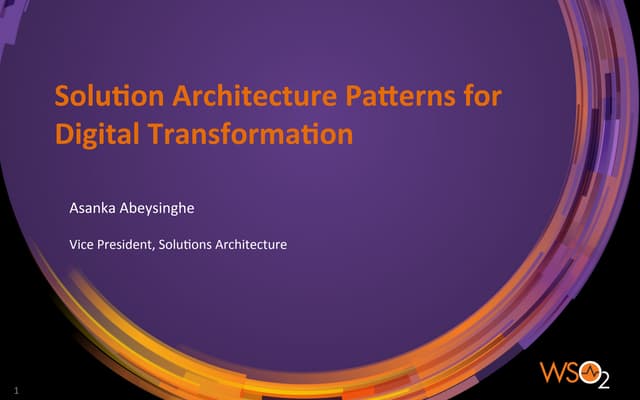 Solution Architecture Patterns for Digital Transformation

Asanka Abeysinghe

Vice President, Solutions Architecture

WSO2

1